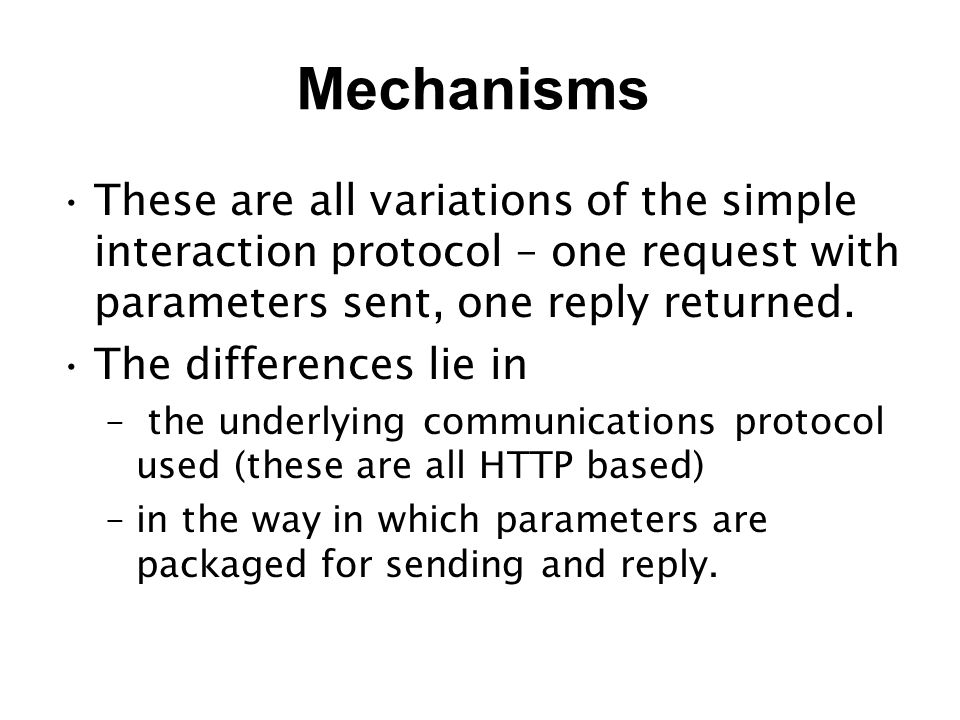 Mechanisms

• These are all variations of the simple interaction protocol – one request with parameters sent, one reply returned.

• The differences lie in

– the underlying communications protocol used (these are all HTTP based)

– in the way in which parameters are packaged for sending and reply.